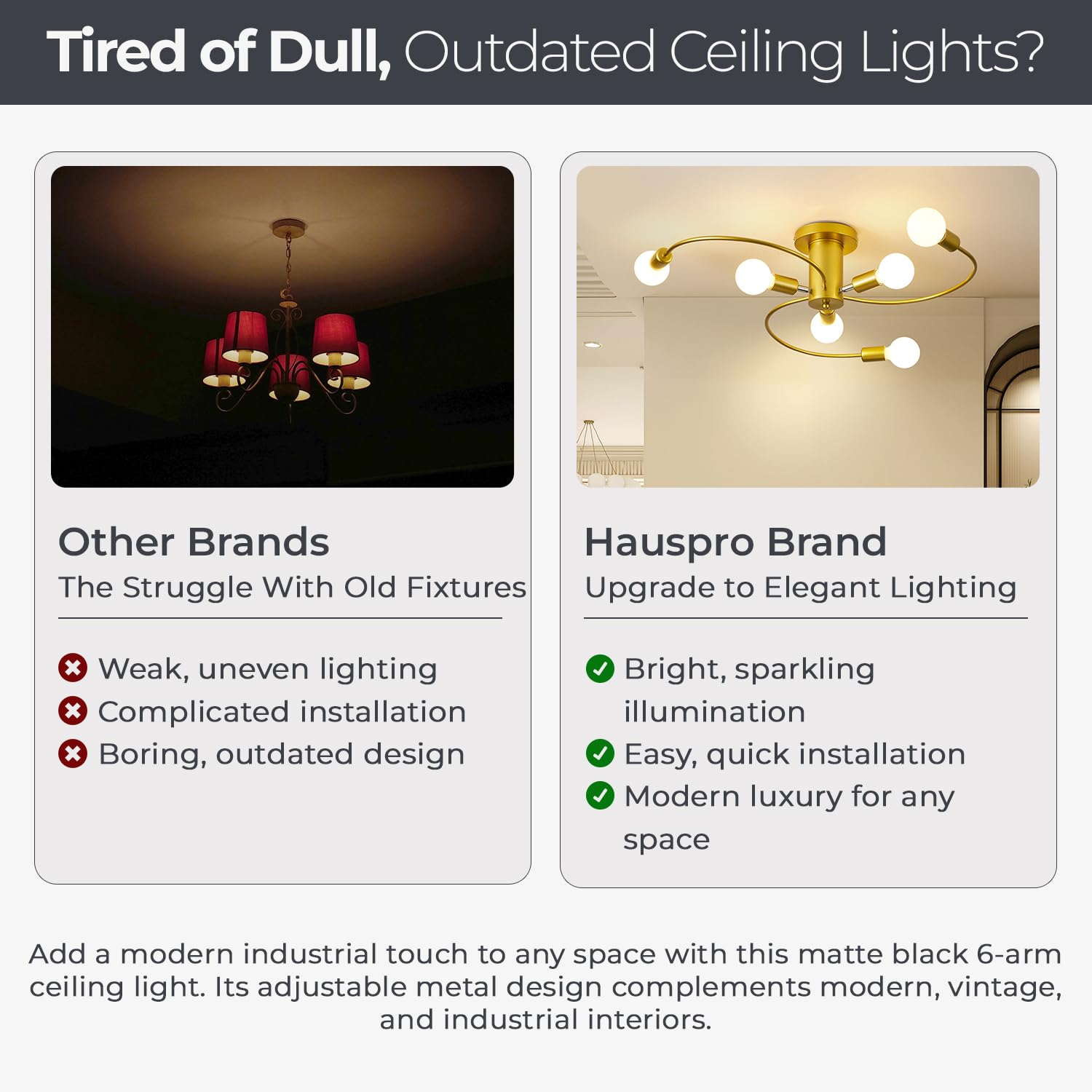 Tired of Dull, Outdated Ceiling Lights?

Other Brands
The Struggle With Old Fixtures

Weak, uneven lighting
Complicated installation
Boring, outdated design

Hauspro Brand
Upgrade to Elegant Lighting

Bright, sparkling illumination
Easy, quick installation
Modern luxury for any space

Add a modern industrial touch to any space with this matte black 6-arm ceiling light. Its adjustable metal design complements modern, vintage, and industrial interiors.